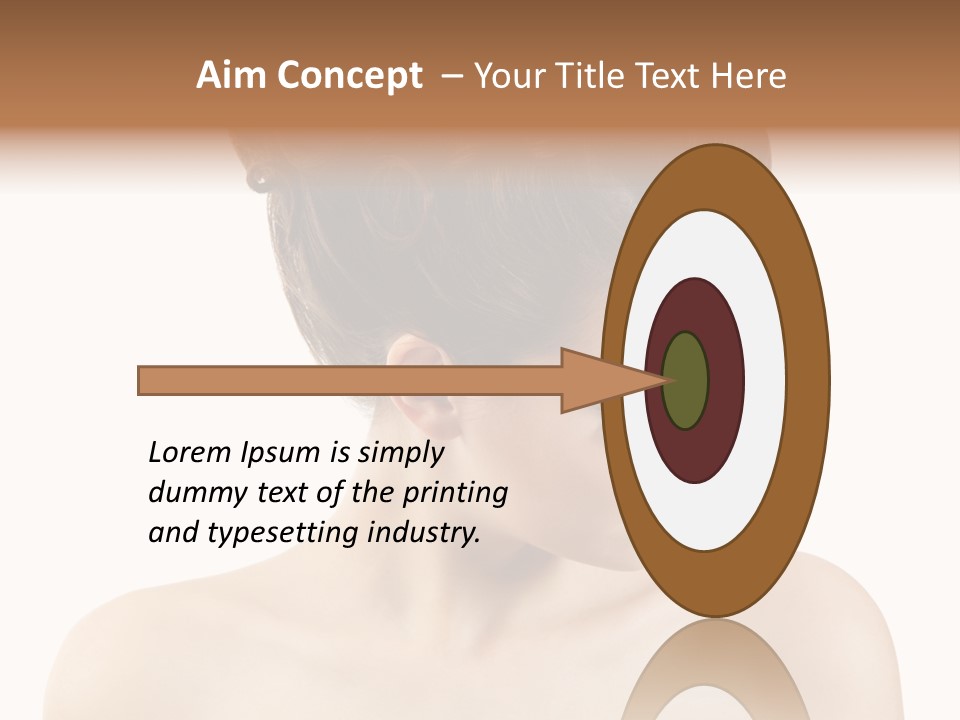 Aim Concept – Your Title Text Here

Lorem Ipsum is simply dummy text of the printing and typesetting industry.